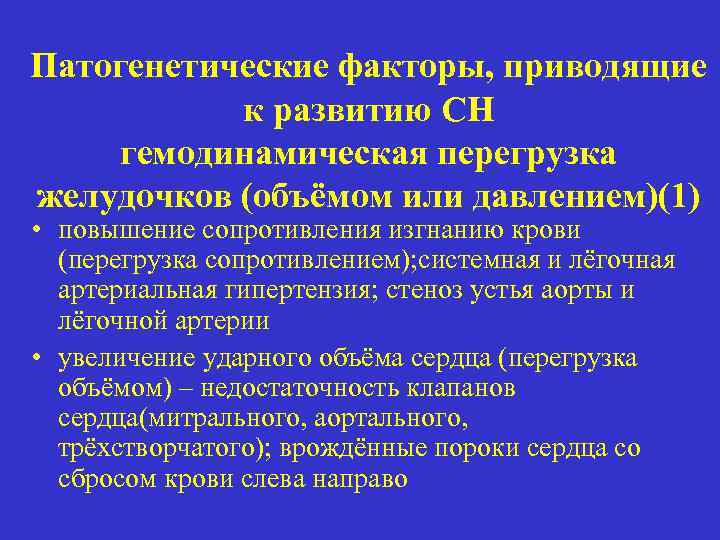 Патогенетические факторы, приводящие к развитию СН
гемодинамическая перегрузка желудочков (объёмом или давлением)(1)

• повышение сопротивления изгнанию крови (перегрузка сопротивлением);системная и лёгочная артериальная гипертензия; стеноз устья аорты и лёгочной артерии

• увеличение ударного объёма сердца (перегрузка объёмом) – недостаточность клапанов сердца(митрального, аортального, трёхстворчатого); врождённые пороки сердца со сбросом крови слева направо